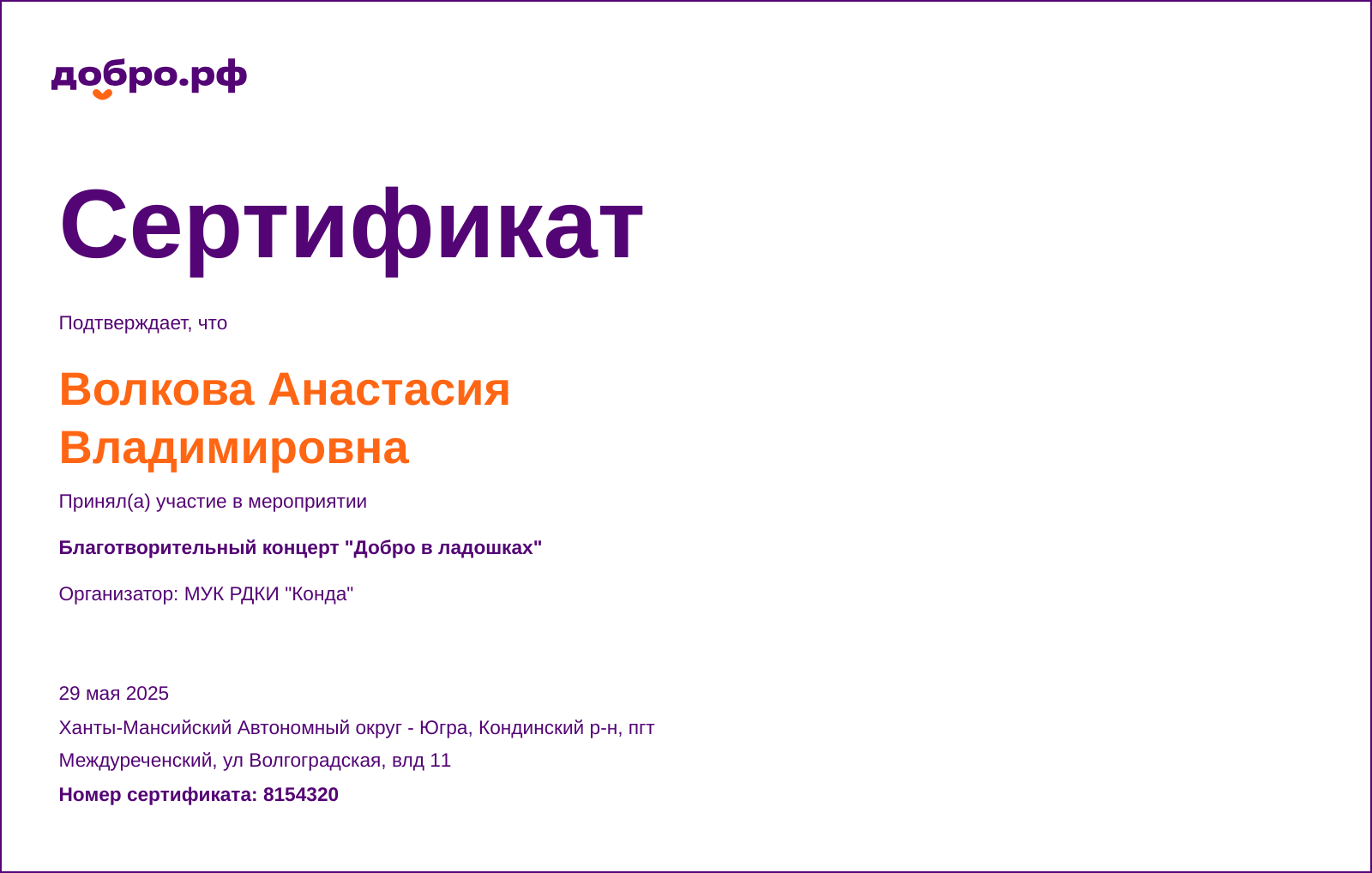 добро.рф

Сертификат

Подтверждает, что

Волкова Анастасия Владимировна

Принял(а) участие в мероприятии

Благотворительный концерт "Добро в ладошках"

Организатор: МУК РДКИ "Конда"

29 мая 2025

Ханты-Мансийский Автономный округ - Югра, Кондинский р-н, пгт Междуреченский, ул Волгоградская, влд 11

Номер сертификата: 8154320